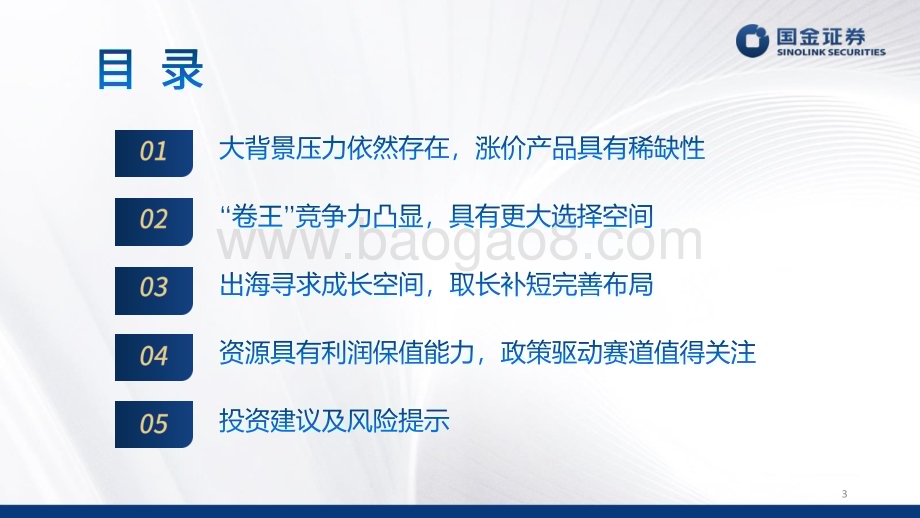 目 录

国金证券
SINOLINK SECURITIES

01 大背景压力依然存在，涨价产品具有稀缺性

02 “卷王”竞争力凸显，具有更大选择空间

www.baogao8.com

03 出海寻求成长空间，取长补短完善布局

04 资源具有利润保值能力，政策驱动赛道值得关注

05 投资建议及风险提示

3